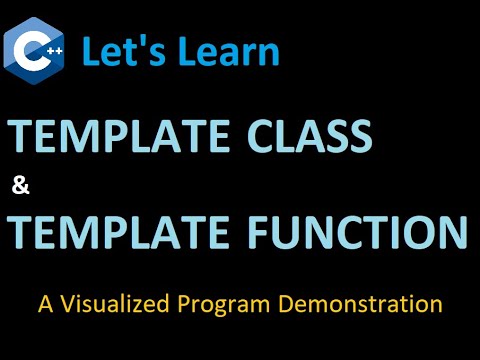 C++ Let's Learn

TEMPLATE CLASS

&

TEMPLATE FUNCTION

A Visualized Program Demonstration